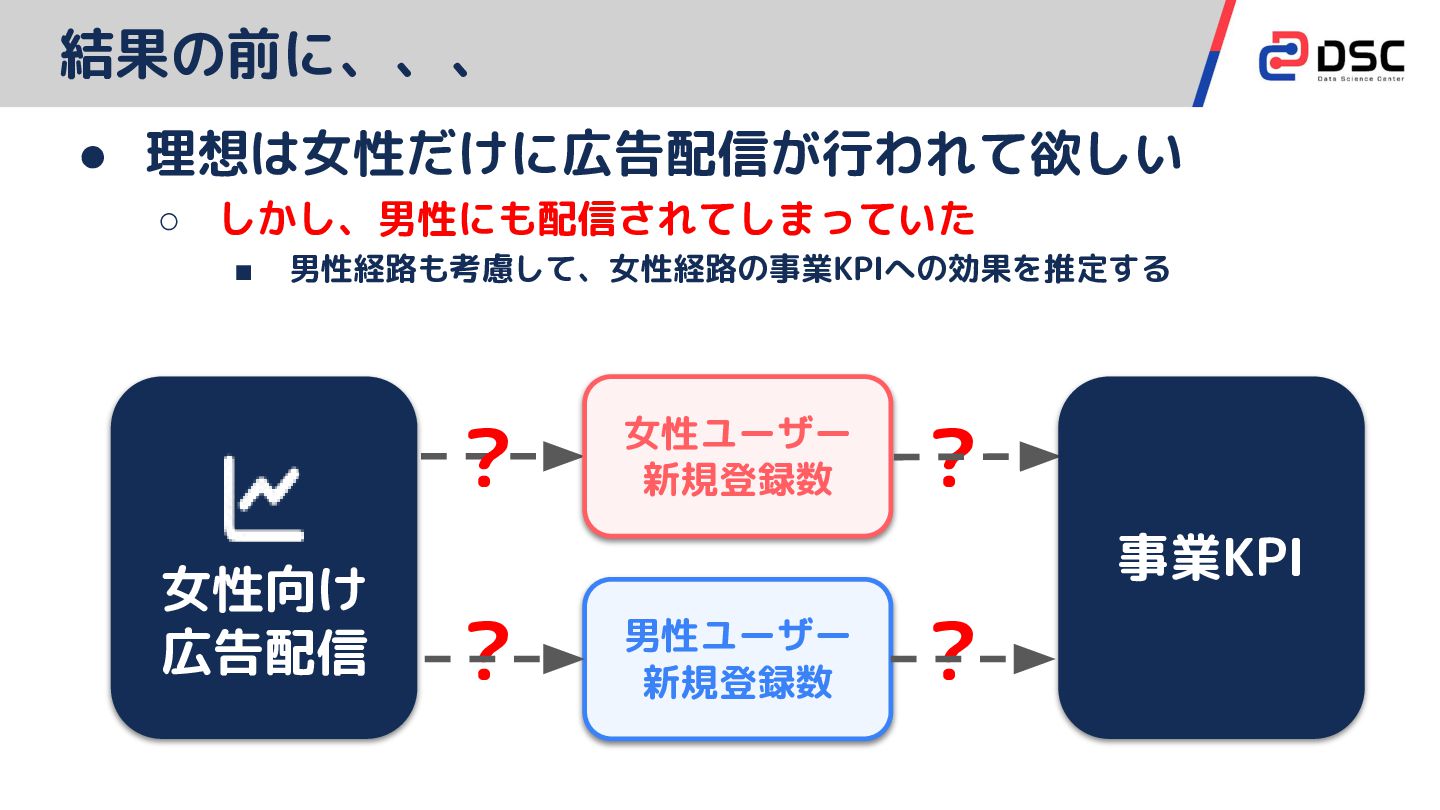 結果の前に、、、

DSC
Data Science Center

● 理想は女性だけに広告配信が行われて欲しい
○ しかし、男性にも配信されてしまっていた
■ 男性経路も考慮して、女性経路の事業KPIへの効果を推定する

女性向け広告配信

?

女性ユーザー新規登録数

?

?

男性ユーザー新規登録数

?

事業KPI